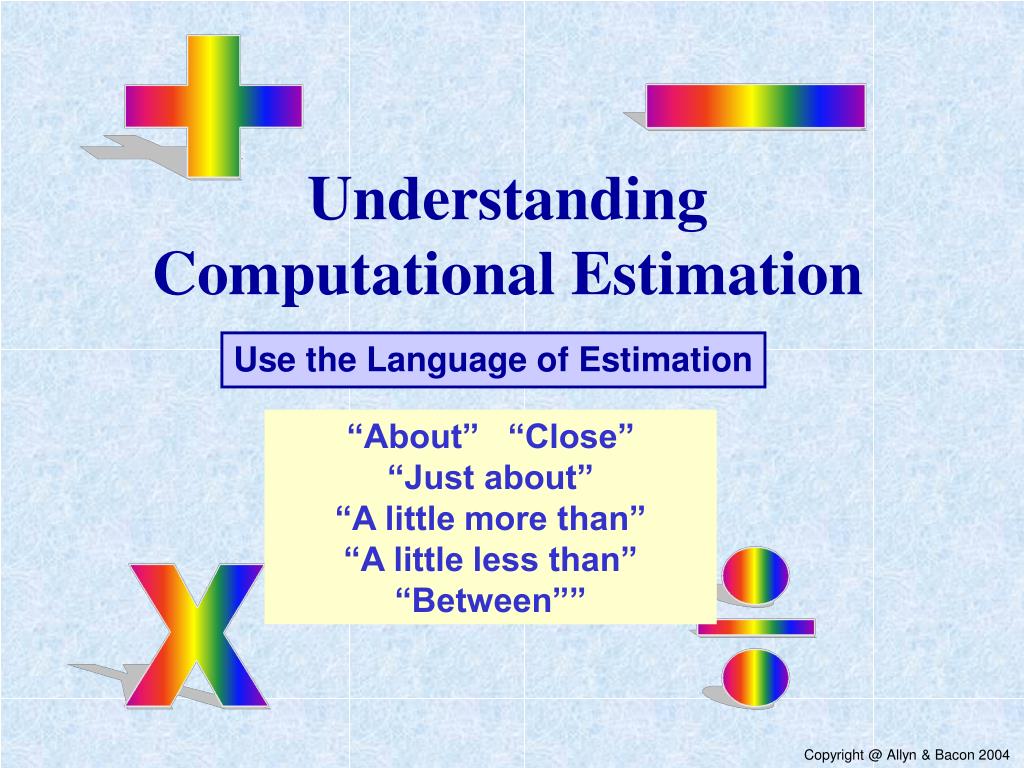 Understanding Computational Estimation

Use the Language of Estimation

“About” “Close”
“Just about”
“A little more than”
“A little less than”
“Between””

Copyright @ Allyn & Bacon 2004